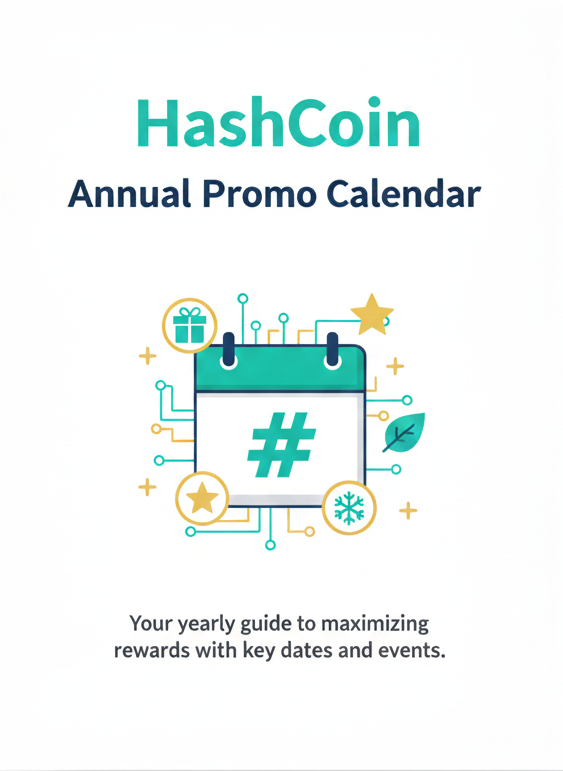 HashCoin

Annual Promo Calendar

#

Your yearly guide to maximizing rewards with key dates and events.